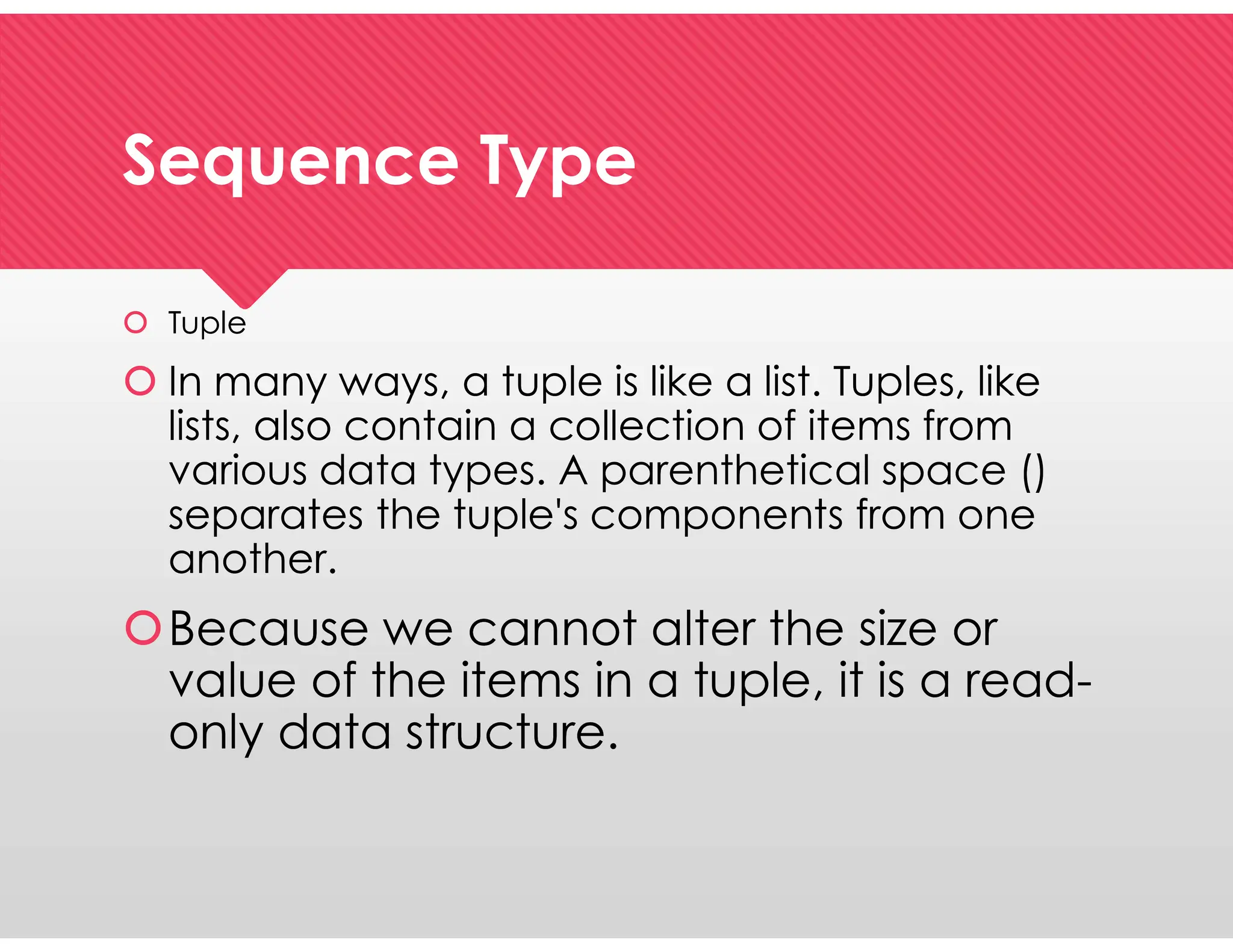 Sequence Type

Tuple

In many ways, a tuple is like a list. Tuples, like lists, also contain a collection of items from various data types. A parenthetical space () separates the tuple's components from one another.

Because we cannot alter the size or value of the items in a tuple, it is a read-only data structure.